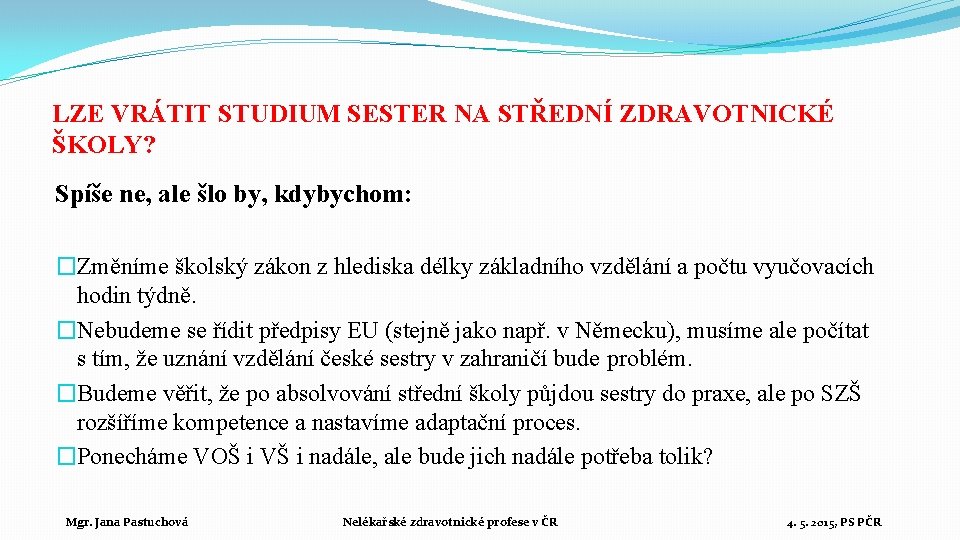 LZE VRÁTIT STUDIUM SESTER NA STŘEDNÍ ZDRAVOTNICKÉ ŠKOLY?

Spíše ne, ale šlo by, kdybychom:

�Změníme školský zákon z hlediska délky základního vzdělání a počtu vyučovacích hodin týdně.
�Nebudeme se řídit předpisy EU (stejně jako např. v Německu), musíme ale počítat s tím, že uznání vzdělání české sestry v zahraničí bude problém.
�Budeme věřit, že po absolvování střední školy půjdou sestry do praxe, ale po SZŠ rozšíříme kompetence a nastavíme adaptační proces.
�Ponecháme VOŠ i VŠ i nadále, ale bude jich nadále potřeba tolik?

Mgr. Jana Pastuchová

Nelékařské zdravotnické profese v ČR

4. 5. 2015, PS PČR